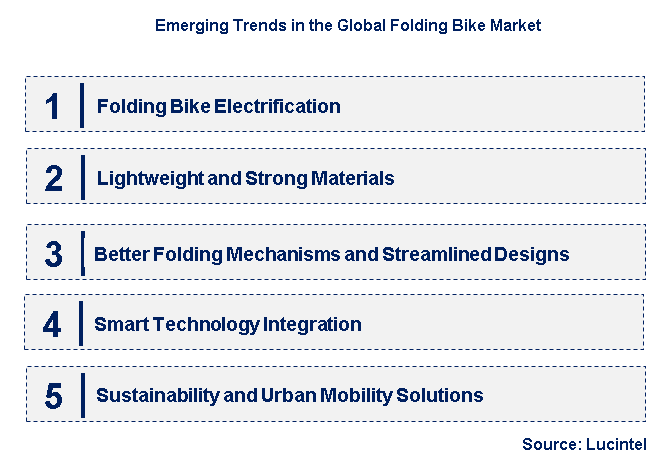 Emerging Trends in the Global Folding Bike Market

1 Folding Bike Electrification

2 Lightweight and Strong Materials

3 Better Folding Mechanisms and Streamlined Designs

4 Smart Technology Integration

5 Sustainability and Urban Mobility Solutions

Source: Lucintel